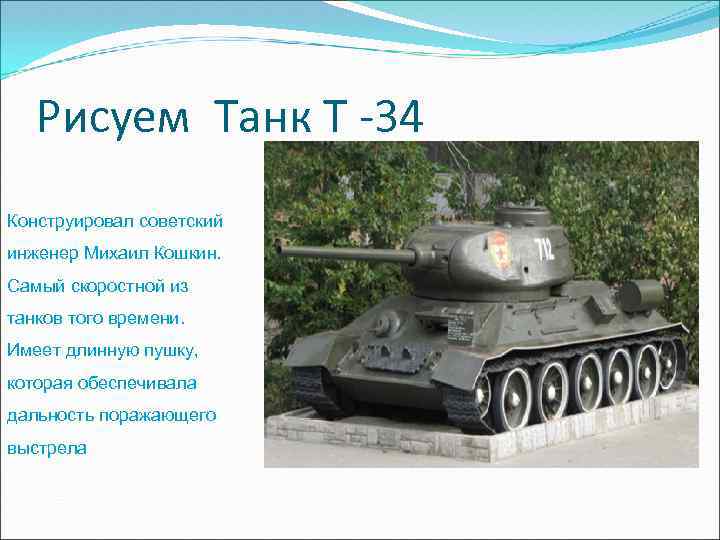 Рисуем Танк Т -34

Конструировал советский инженер Михаил Кошкин. Самый скоростной из танков того времени. Имеет длинную пушку, которая обеспечивала дальность поражающего выстрела

712